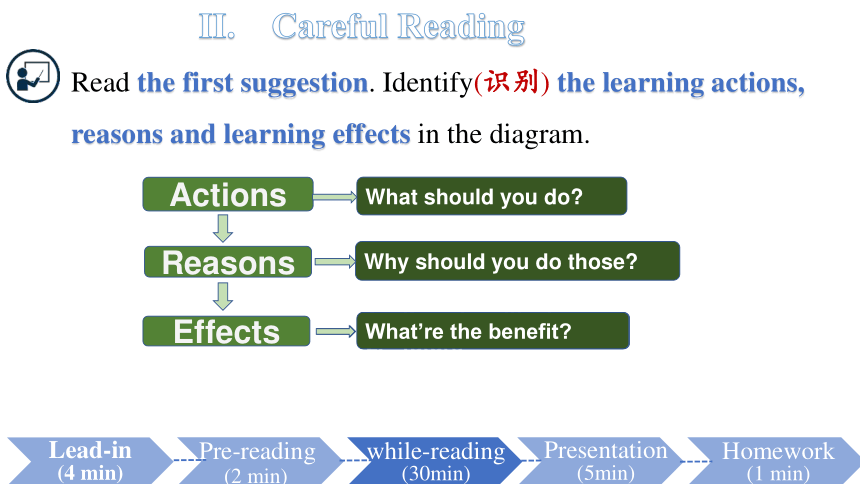 II. Careful Reading

Read the first suggestion. Identify(识别) the learning actions, reasons and learning effects in the diagram.

Actions
What should you do?
Reasons
Why should you do those?
Effects
What're the benefit?

Lead-in (4 min)
Pre-reading (2 min)
while-reading (30min)
Presentation (5min)
Homework (1 min)